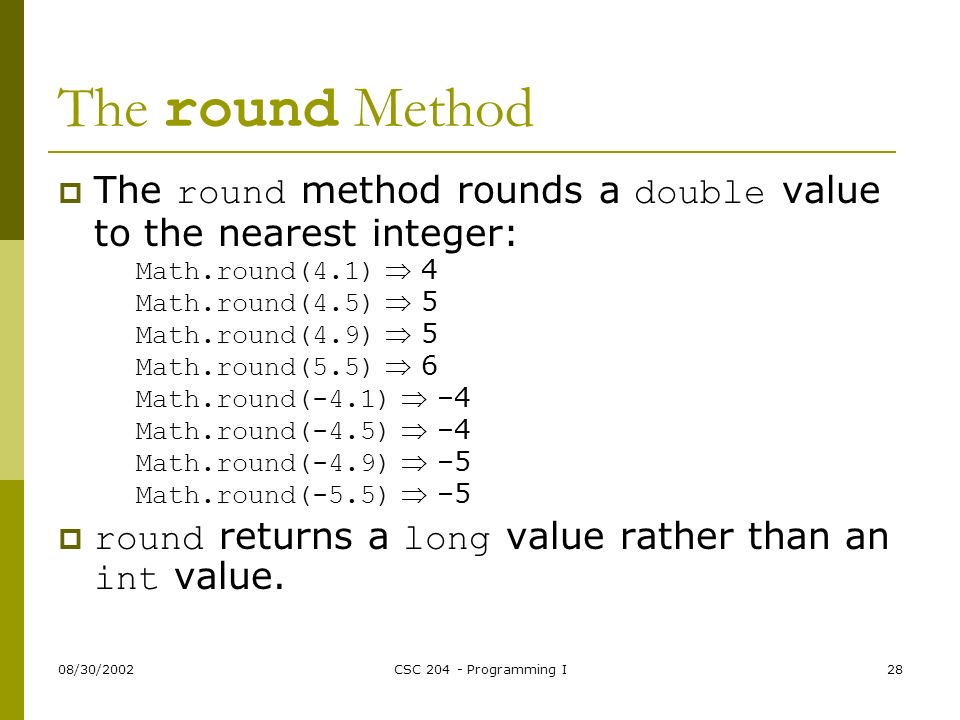 The round Method

The round method rounds a double value to the nearest integer:

Math.round(4.1) $\Rightarrow$ 4
Math.round(4.5) $\Rightarrow$ 5
Math.round(4.9) $\Rightarrow$ 5
Math.round(5.5) $\Rightarrow$ 6
Math.round(-4.1) $\Rightarrow$ –4
Math.round(-4.5) $\Rightarrow$ –4
Math.round(-4.9) $\Rightarrow$ –5
Math.round(-5.5) $\Rightarrow$ –5

round returns a long value rather than an int value.

08/30/2002

CSC 204 - Programming I

28